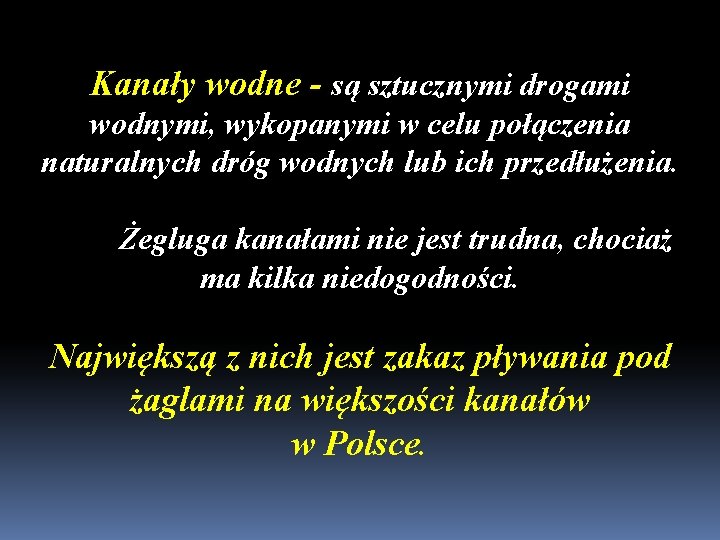 Kanały wodne - są sztucznymi drogami wodnymi, wykopanymi w celu połączenia naturalnych dróg wodnych lub ich przedłużenia.

Żegluga kanałami nie jest trudna, chociaż ma kilka niedogodności.

Największą z nich jest zakaz pływania pod żaglami na większości kanałów w Polsce.